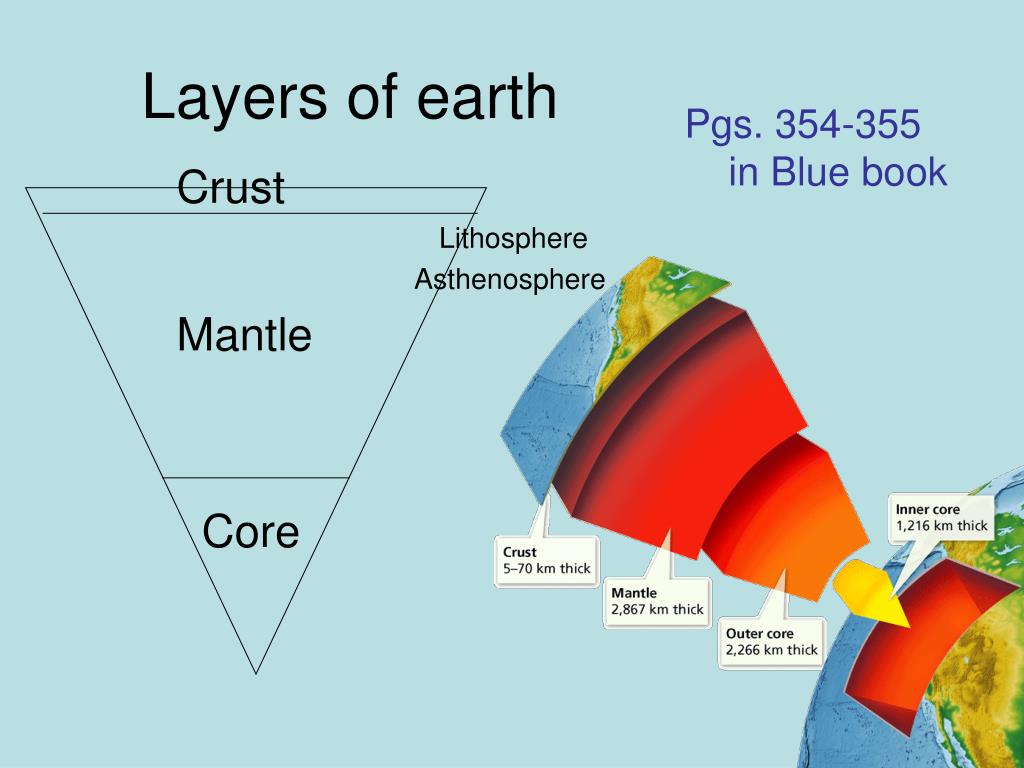 Layers of earth

Pgs. 354-355
in Blue book

Crust

Lithosphere
Asthenosphere

Mantle

Core

Crust
5–70 km thick

Mantle
2,867 km thick

Outer core
2,266 km thick

Inner core
1,216 km thick